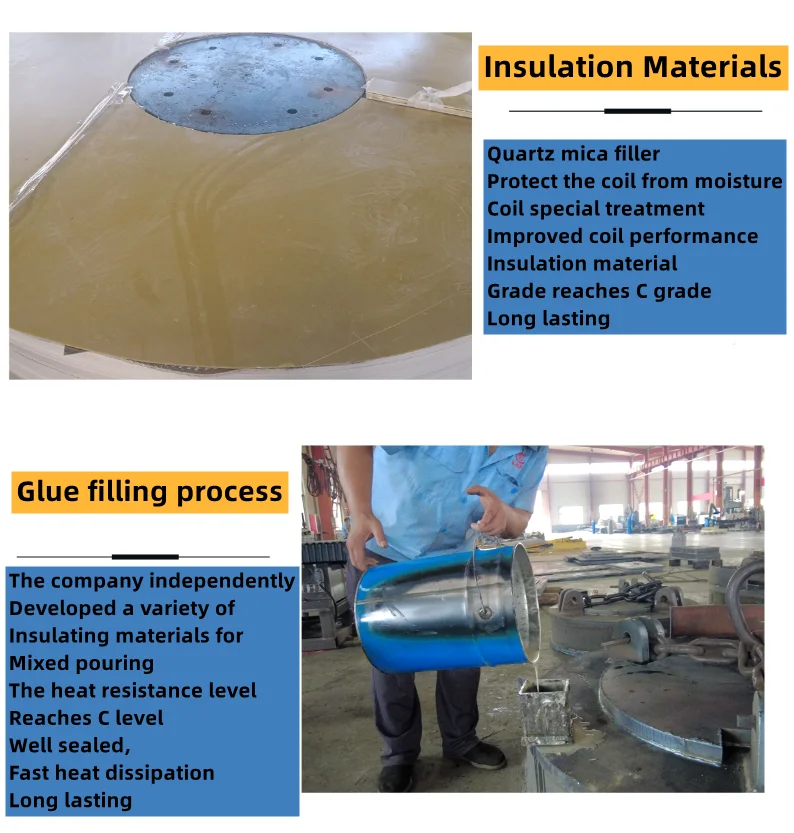 Insulation Materials

Quartz mica filler
Protect the coil from moisture
Coil special treatment
Improved coil performance
Insulation material
Grade reaches C grade
Long lasting

Glue filling process

The company independently
Developed a variety of
Insulating materials for
Mixed pouring
The heat resistance level
Reaches C level
Well sealed,
Fast heat dissipation
Long lasting